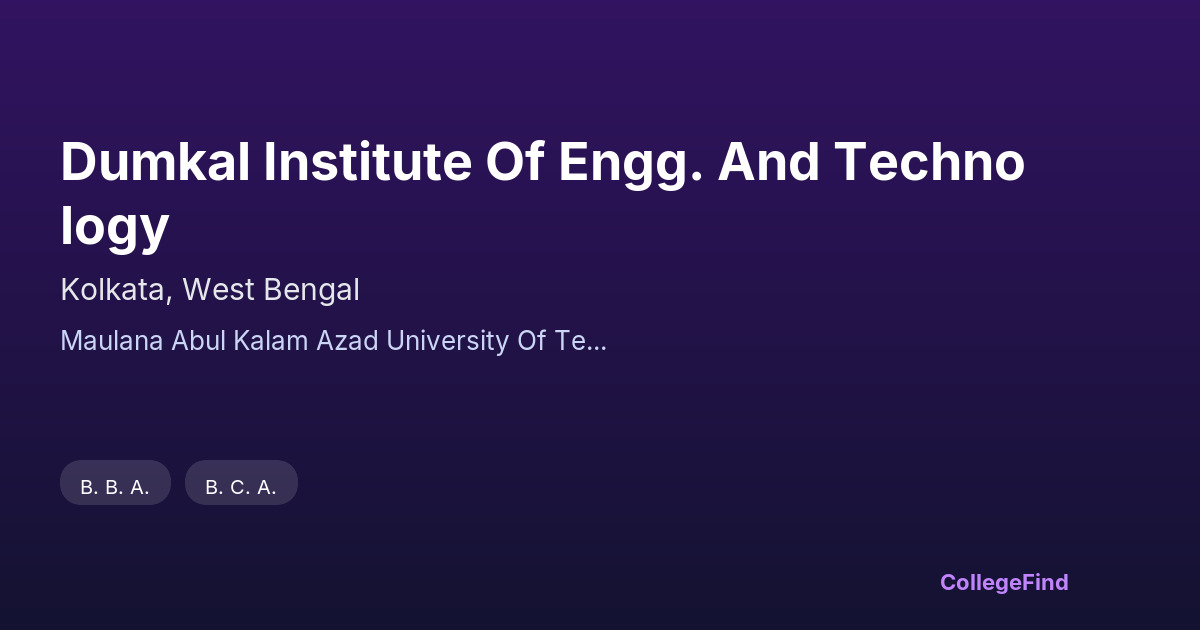 Dumkal Institute Of Engg. And Techno logy

Kolkata, West Bengal

Maulana Abul Kalam Azad University Of Te...

B. B. A.

B. C. A.

CollegeFind